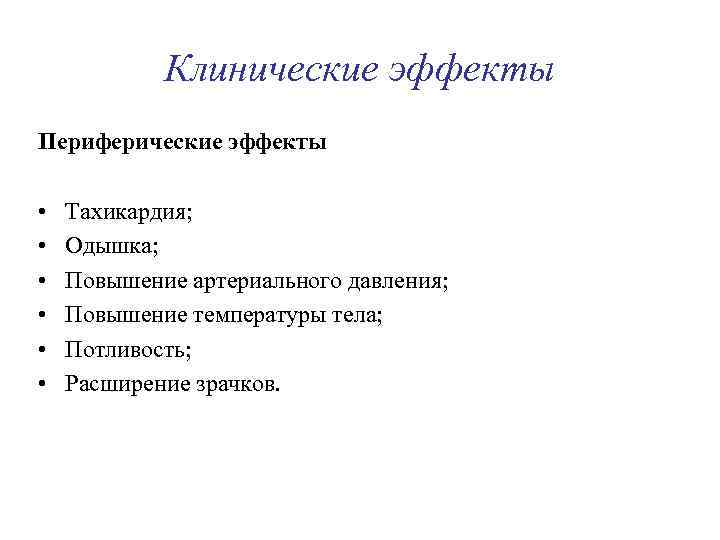 Клинические эффекты

Периферические эффекты

• Тахикардия;
• Одышка;
• Повышение артериального давления;
• Повышение температуры тела;
• Потливость;
• Расширение зрачков.